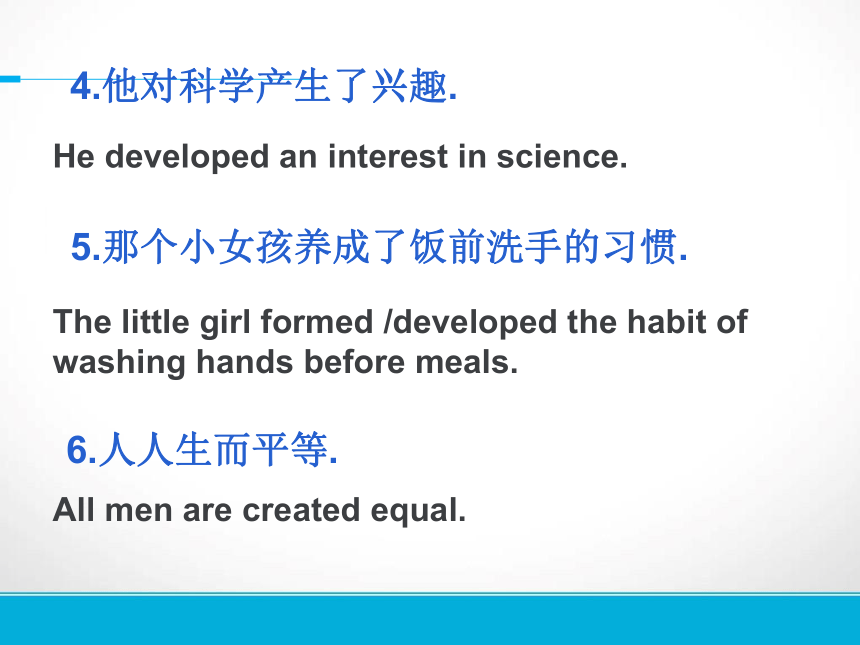 4.他对科学产生了兴趣.

He developed an interest in science.

5.那个小女孩养成了饭前洗手的习惯.

The little girl formed /developed the habit of washing hands before meals.

6.人人生而平等.

All men are created equal.